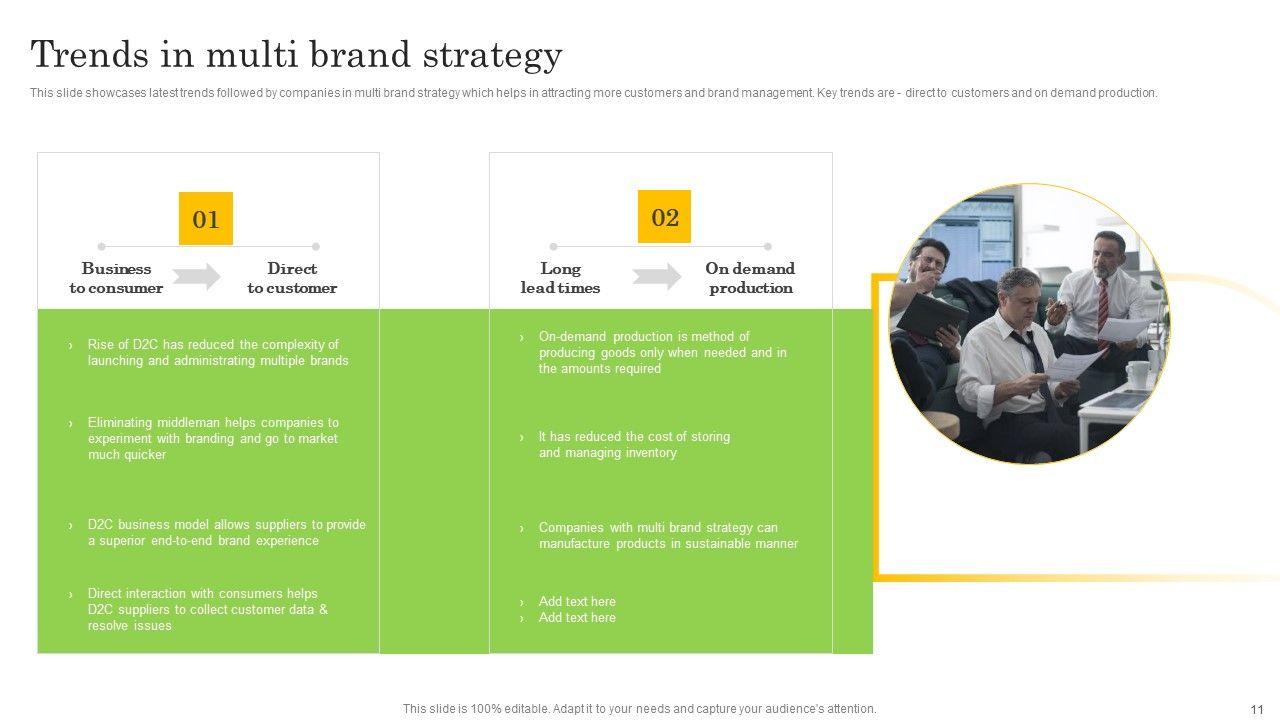 Trends in multi brand strategy

This slide showcases latest trends followed by companies in multi brand strategy which helps in attracting more customers and brand management. Key trends are - direct to customers and on demand production.

01

Business to consumer

Direct to customer

› Rise of D2C has reduced the complexity of launching and administrating multiple brands

› Eliminating middleman helps companies to experiment with branding and go to market much quicker

› D2C business model allows suppliers to provide a superior end-to-end brand experience

› Direct interaction with consumers helps D2C suppliers to collect customer data & resolve issues

02

Long lead times

On demand production

› On-demand production is method of producing goods only when needed and in the amounts required

› It has reduced the cost of storing and managing inventory

› Companies with multi brand strategy can manufacture products in sustainable manner

› Add text here
› Add text here

This slide is 100% editable. Adapt it to your needs and capture your audience's attention.

11